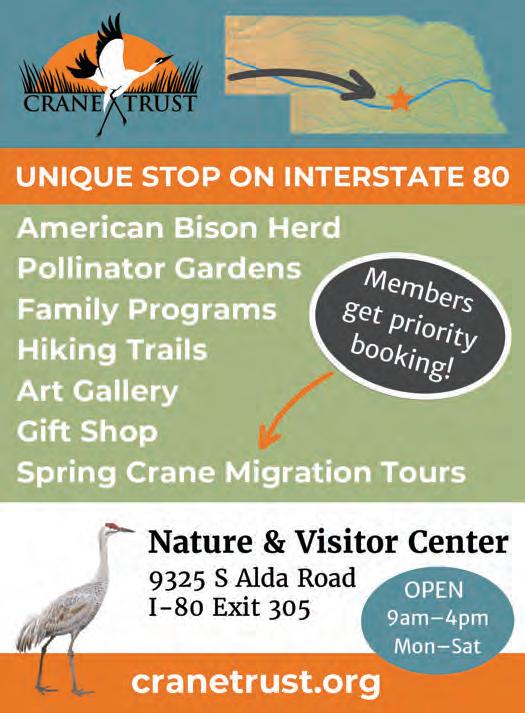 CRANE TRUST

UNIQUE STOP ON INTERSTATE 80

American Bison Herd
Pollinator Gardens
Family Programs
Hiking Trails
Art Gallery
Gift Shop
Spring Crane Migration Tours

Members get priority booking!

Nature & Visitor Center
9325 S Alda Road
I-80 Exit 305

OPEN
9am–4pm
Mon–Sat

cranetrust.org